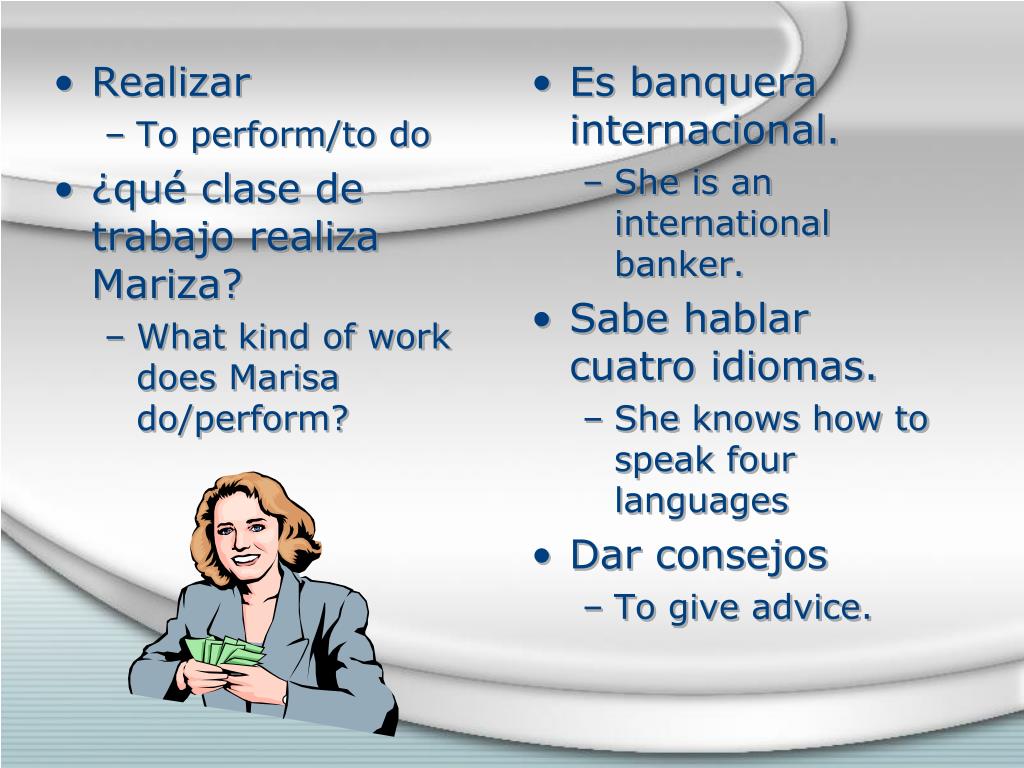 • Realizar
– To perform/to do
• ¿qué clase de trabajo realiza Mariza?
– What kind of work does Marisa do/perform?

• Es banquera internacional.
– She is an international banker.
• Sabe hablar cuatro idiomas.
– She knows how to speak four languages
• Dar consejos
– To give advice.